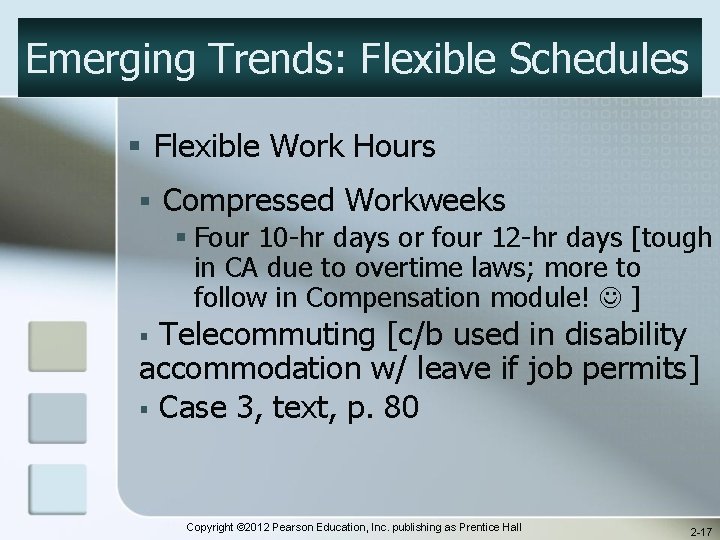 Emerging Trends: Flexible Schedules

▪ Flexible Work Hours

▪ Compressed Workweeks

▪ Four 10-hr days or four 12-hr days [tough in CA due to overtime laws; more to follow in Compensation module! ☺ ]

▪ Telecommuting [c/b used in disability accommodation w/ leave if job permits]

▪ Case 3, text, p. 80

Copyright ©2012 Pearson Education, Inc. publishing as Prentice Hall

2-17